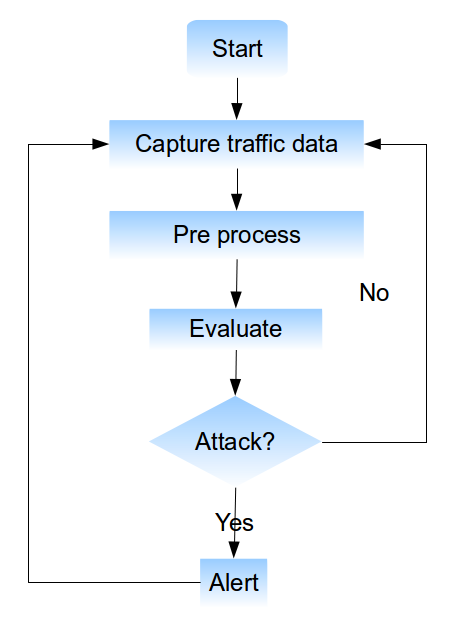 Start

Capture traffic data

Pre process

No

Evaluate

Attack?

Yes

Alert